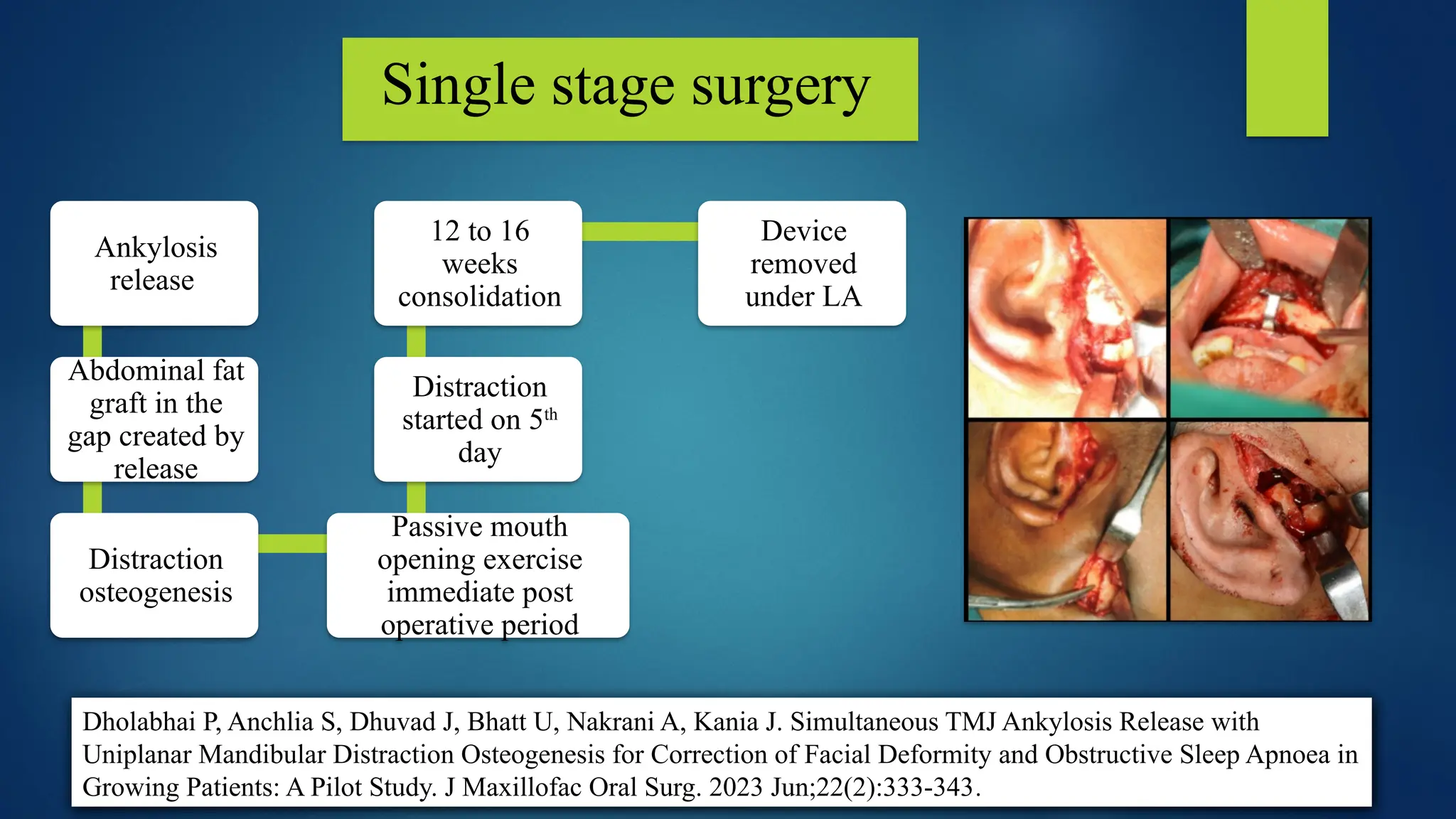 Single stage surgery

Ankylosis release

Abdominal fat graft in the gap created by release

Distraction osteogenesis

Passive mouth opening exercise immediate post operative period

Distraction started on 5$^{th}$ day

12 to 16 weeks consolidation

Device removed under LA

Dholabhai P, Anchlia S, Dhuvad J, Bhatt U, Nakrani A, Kania J. Simultaneous TMJ Ankylosis Release with Uniplanar Mandibular Distraction Osteogenesis for Correction of Facial Deformity and Obstructive Sleep Apnoea in Growing Patients: A Pilot Study. J Maxillofac Oral Surg. 2023 Jun;22(2):333-343.